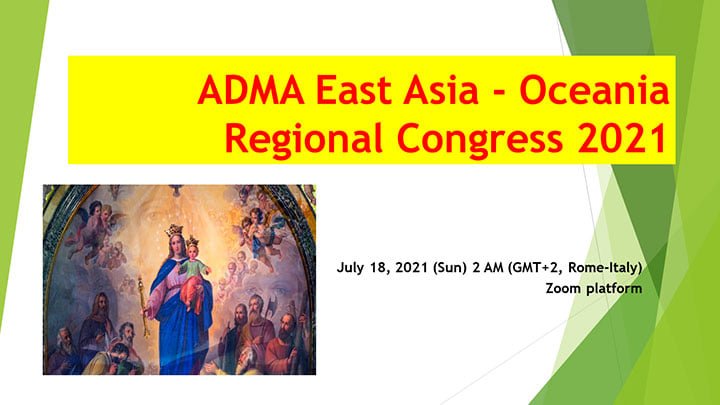 ADMA East Asia - Oceania Regional Congress 2021

July 18, 2021 (Sun) 2 AM (GMT+2, Rome-Italy)
Zoom platform